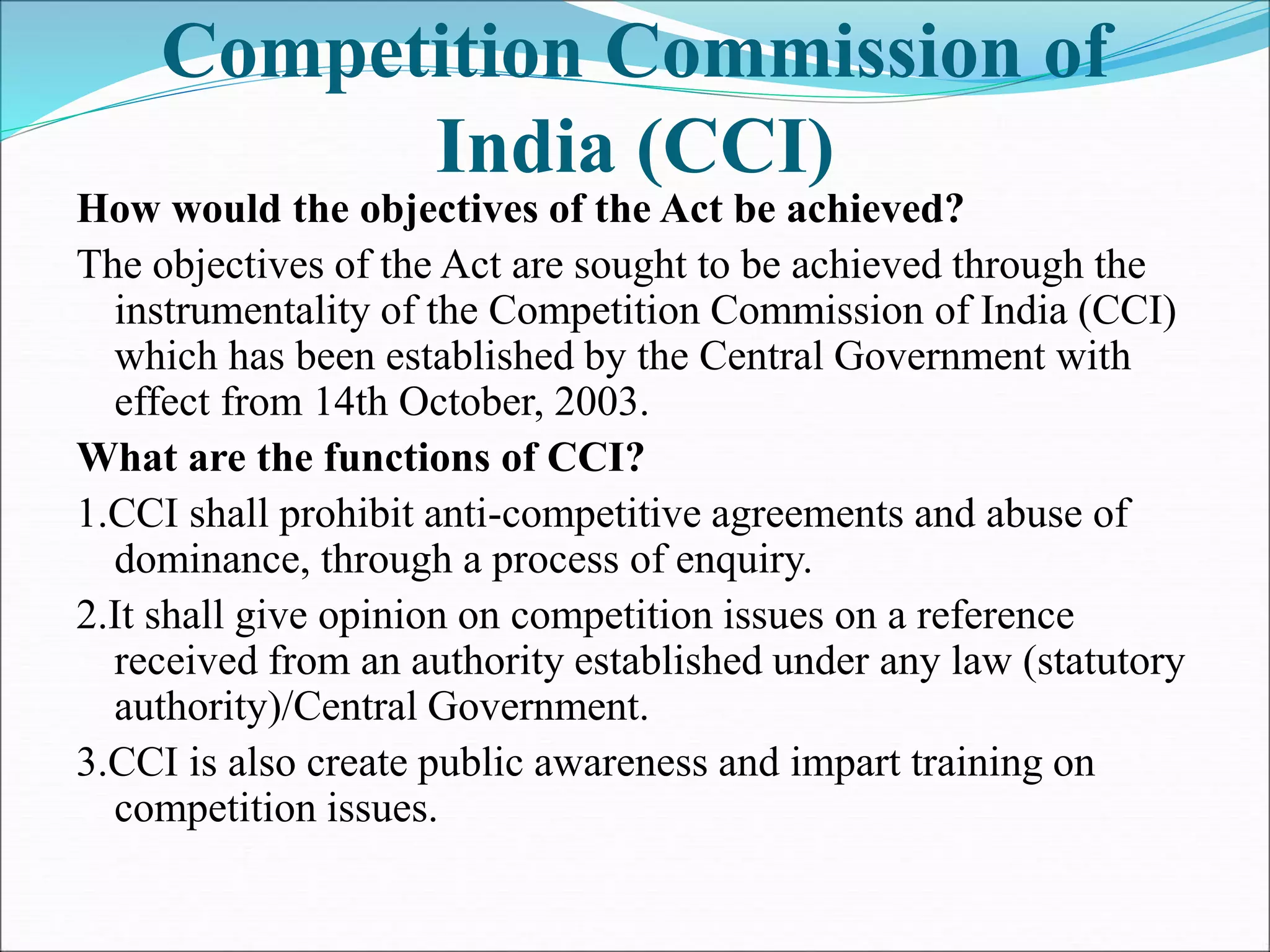 Competition Commission of India (CCI)

How would the objectives of the Act be achieved?

The objectives of the Act are sought to be achieved through the instrumentality of the Competition Commission of India (CCI) which has been established by the Central Government with effect from 14th October, 2003.

What are the functions of CCI?

1.CCI shall prohibit anti-competitive agreements and abuse of dominance, through a process of enquiry.

2.It shall give opinion on competition issues on a reference received from an authority established under any law (statutory authority)/Central Government.

3.CCI is also create public awareness and impart training on competition issues.